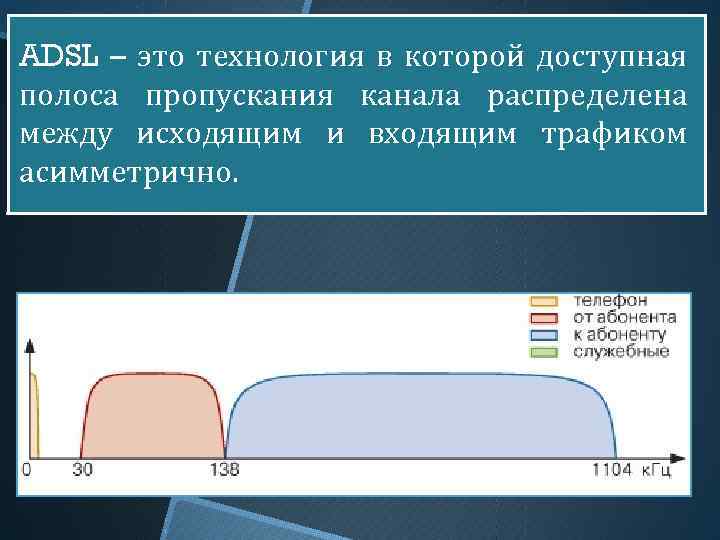 ADSL – это технология в которой доступная полоса пропускания канала распределена между исходящим и входящим трафиком асимметрично.

телефон
от абонента
к абоненту
служебные

0
30
138
1104 кГц